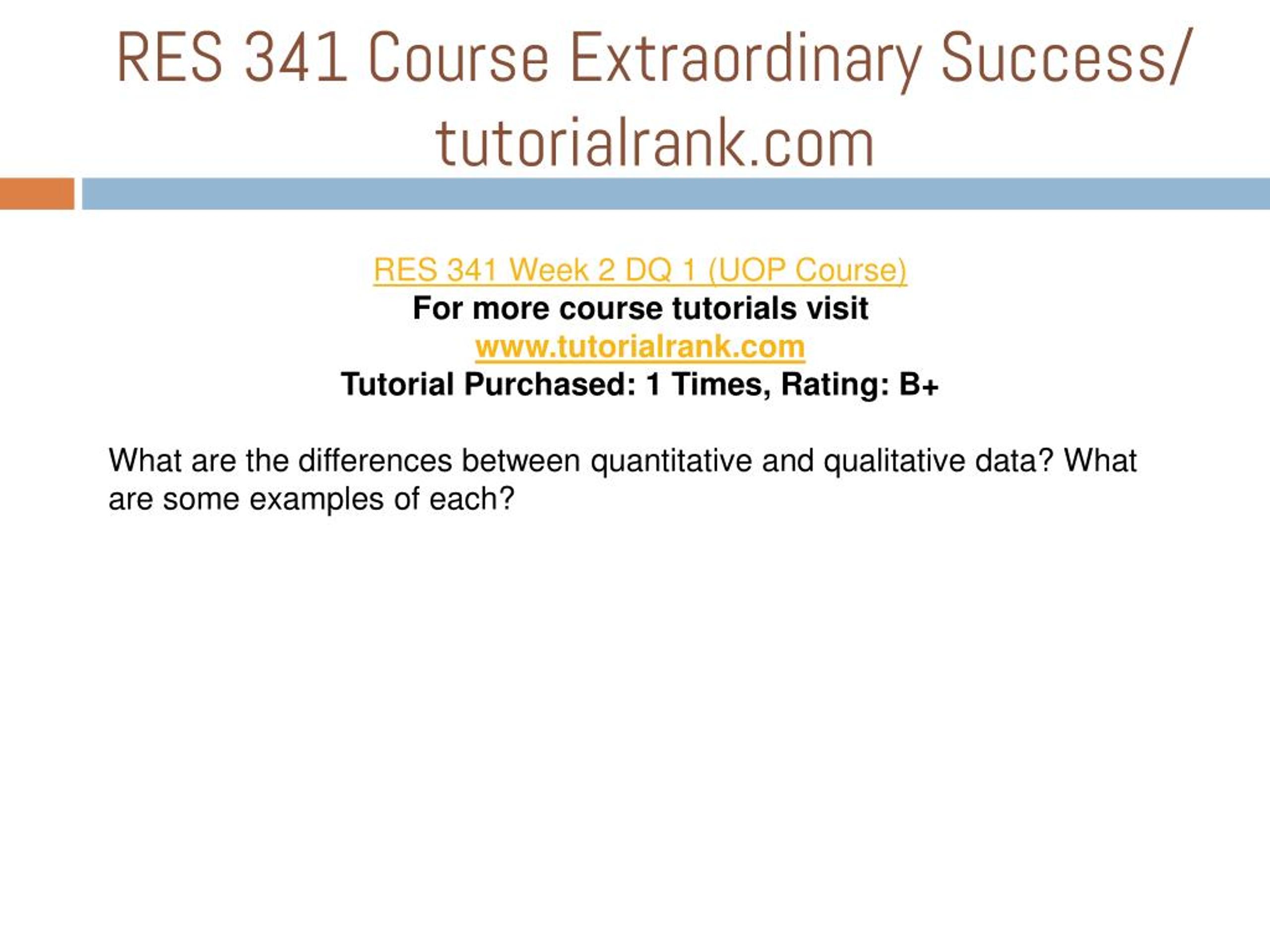 RES 341 Course Extraordinary Success/ tutorialrank.com

RES 341 Week 2 DQ 1 (UOP Course)
For more course tutorials visit
www.tutorialrank.com
Tutorial Purchased: 1 Times, Rating: B+

What are the differences between quantitative and qualitative data? What are some examples of each?